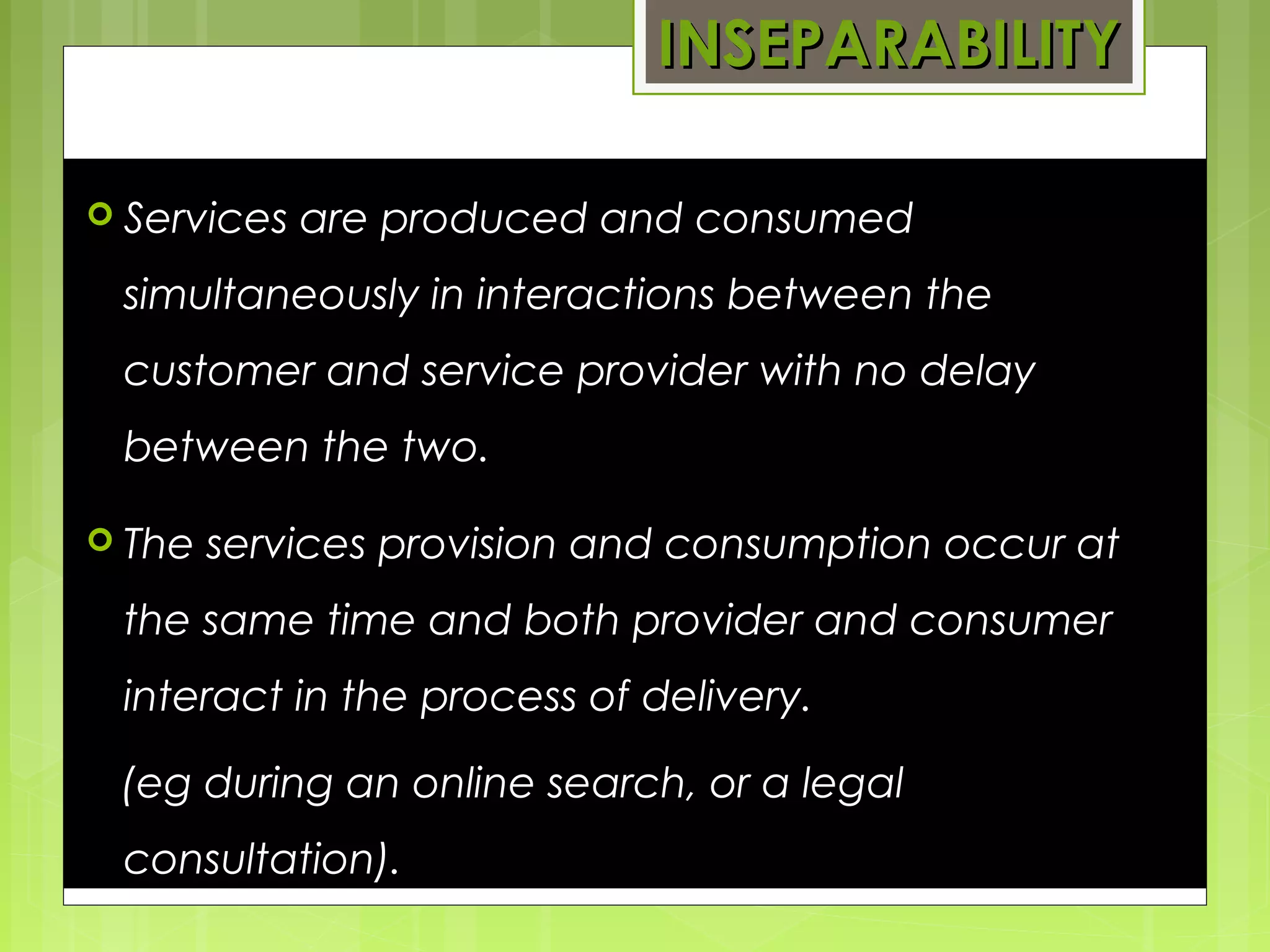 INSEPARABILITY

Services are produced and consumed simultaneously in interactions between the customer and service provider with no delay between the two.

The services provision and consumption occur at the same time and both provider and consumer interact in the process of delivery.

(eg during an online search, or a legal consultation).